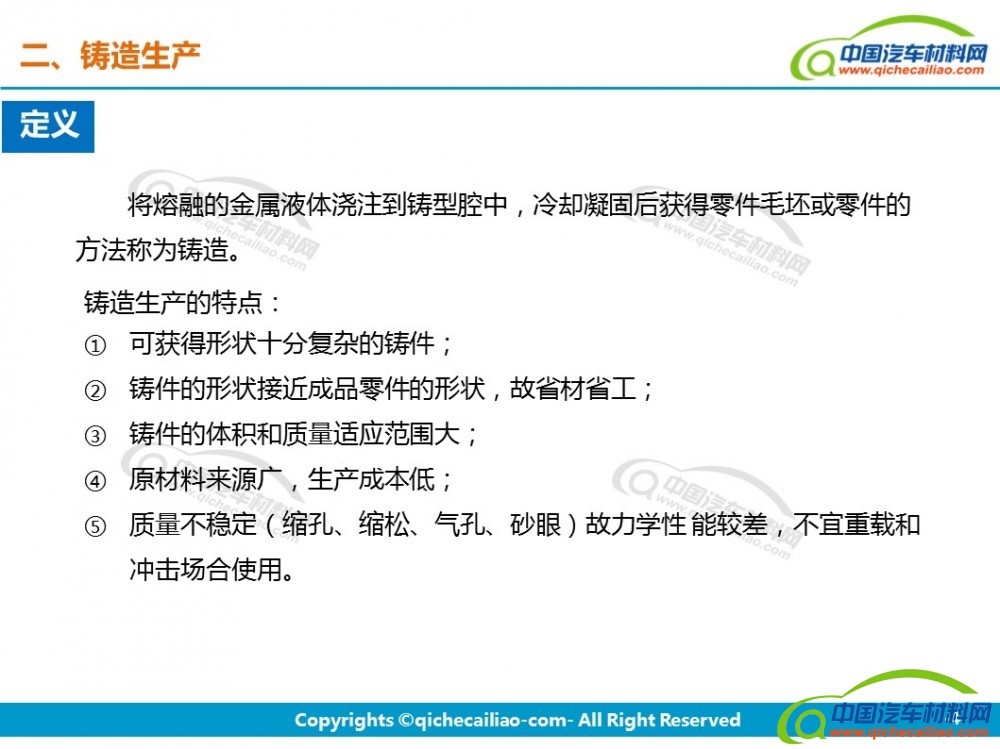 二、铸造生产

中国汽车材料网
www.qichecailiao.com

定义

将熔融的金属液体浇注到铸型腔中，冷却凝固后获得零件毛坯或零件的方法称为铸造。

铸造生产的特点：

① 可获得形状十分复杂的铸件；

② 铸件的形状接近成品零件的形状，故省材省工；

③ 铸件的体积和质量适应范围大；

④ 原材料来源广，生产成本低；

⑤ 质量不稳定（缩孔、缩松、气孔、砂眼）故力学性 能较差，不宜重载和冲击场合使用。

Copyrights ©qichecailiao-com- All Right Reserved

中国汽车材料网
www.qichecailiao.com